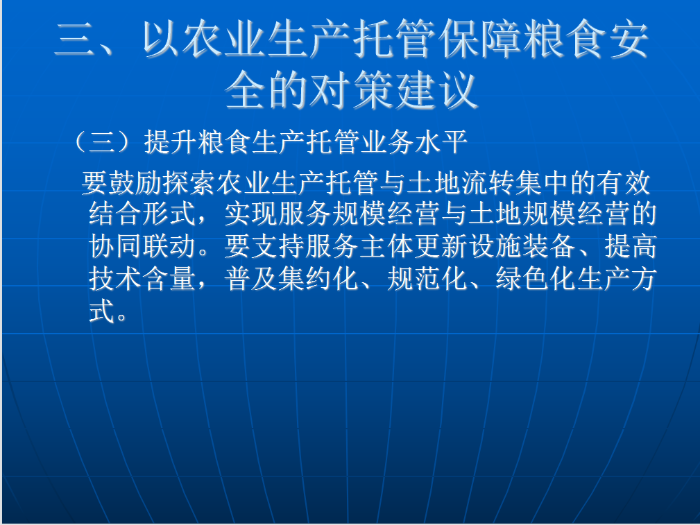 三、以农业生产托管保障粮食安全的对策建议

（三）提升粮食生产托管业务水平

要鼓励探索农业生产托管与土地流转集中的有效结合形式，实现服务规模经营与土地规模经营的协同联动。要支持服务主体更新设施装备、提高技术含量，普及集约化、规范化、绿色化生产方式。